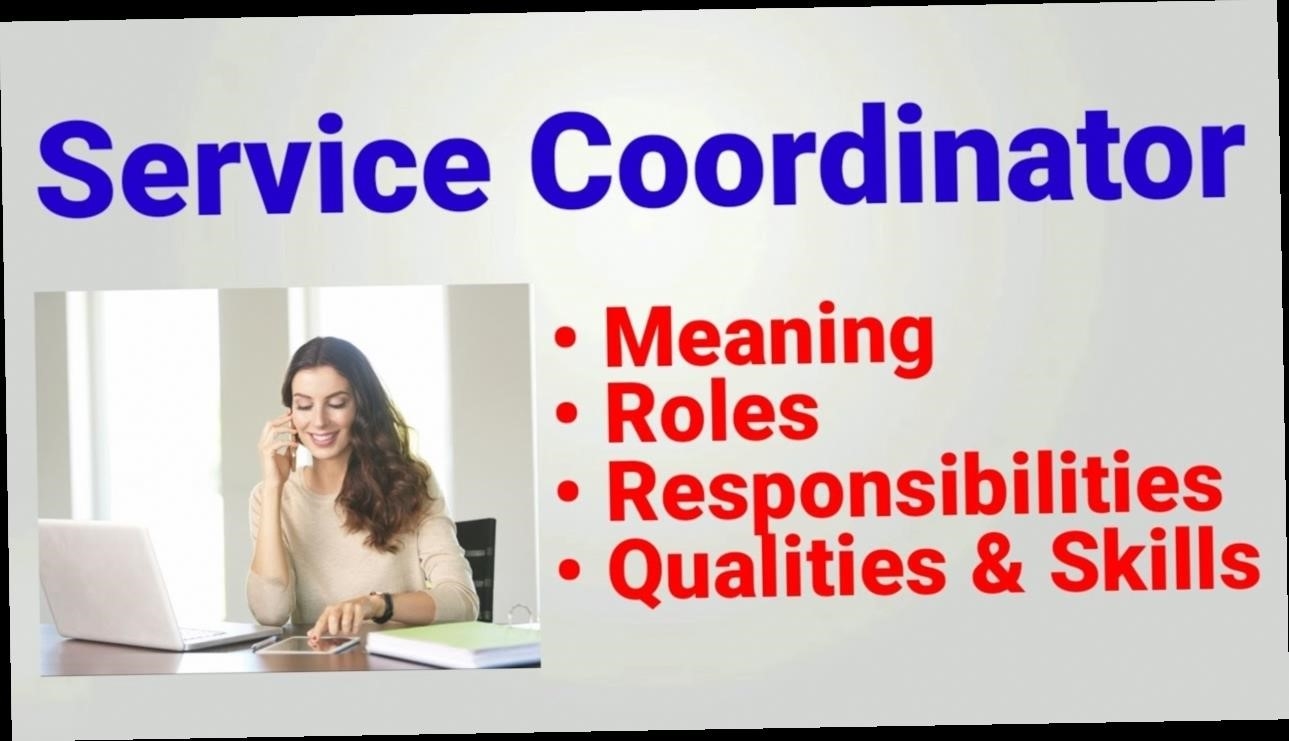 Service Coordinator

• Meaning
• Roles
• Responsibilities
• Qualities & Skills